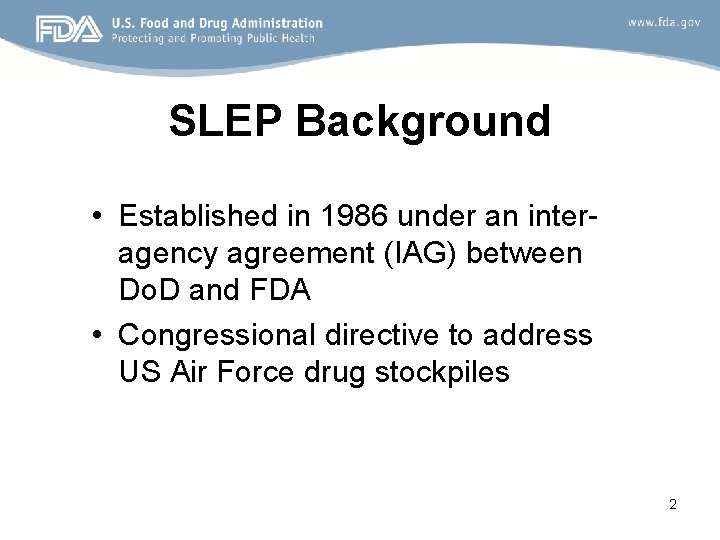 FDA U.S. Food and Drug Administration
Protecting and Promoting Public Health

www.fda.gov

SLEP Background

• Established in 1986 under an inter-agency agreement (IAG) between DoD and FDA
• Congressional directive to address US Air Force drug stockpiles

2